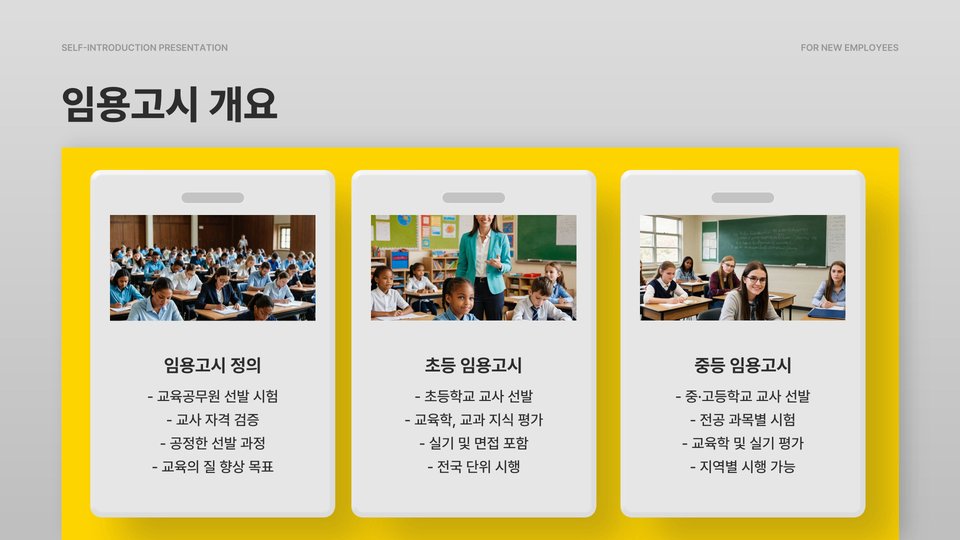 SELF-INTRODUCTION PRESENTATION

FOR NEW EMPLOYEES

임용고시 개요

임용고시 정의

- 교육공무원 선발 시험
- 교사 자격 검증
- 공정한 선발 과정
- 교육의 질 향상 목표

초등 임용고시

- 초등학교 교사 선발
- 교육학, 교과 지식 평가
- 실기 및 면접 포함
- 전국 단위 시행

중등 임용고시

- 중·고등학교 교사 선발
- 전공 과목별 시험
- 교육학 및 실기 평가
- 지역별 시행 가능